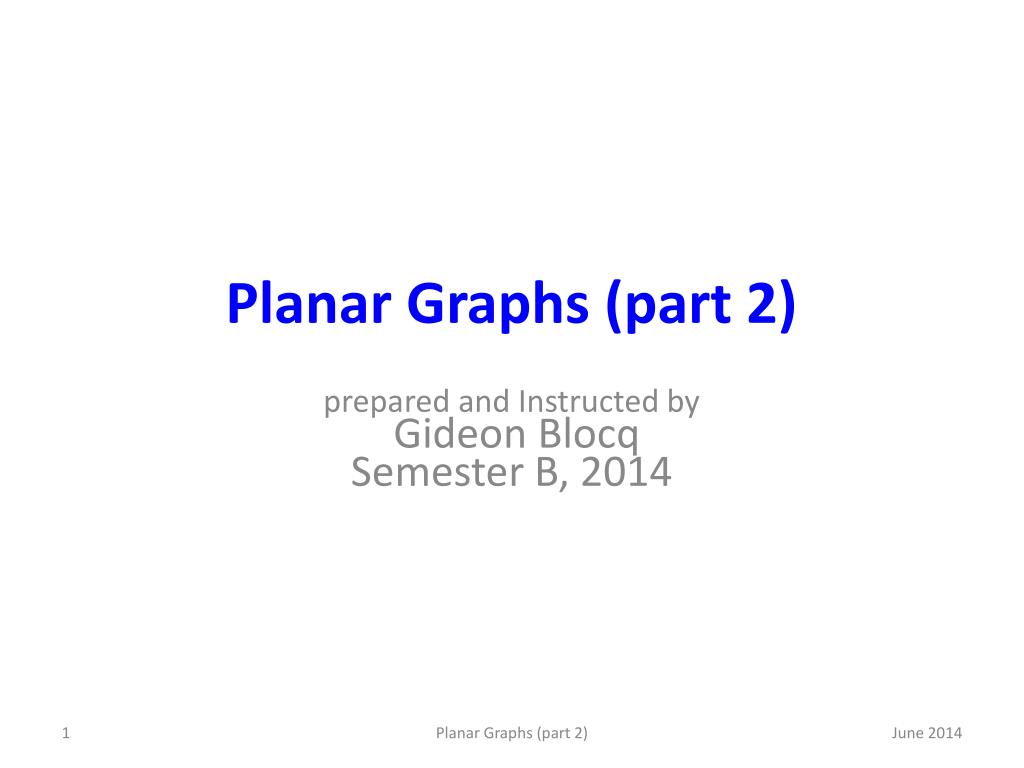 Planar Graphs (part 2)

prepared and Instructed by
Gideon Blocq
Semester B, 2014

1

Planar Graphs (part 2)

June 2014